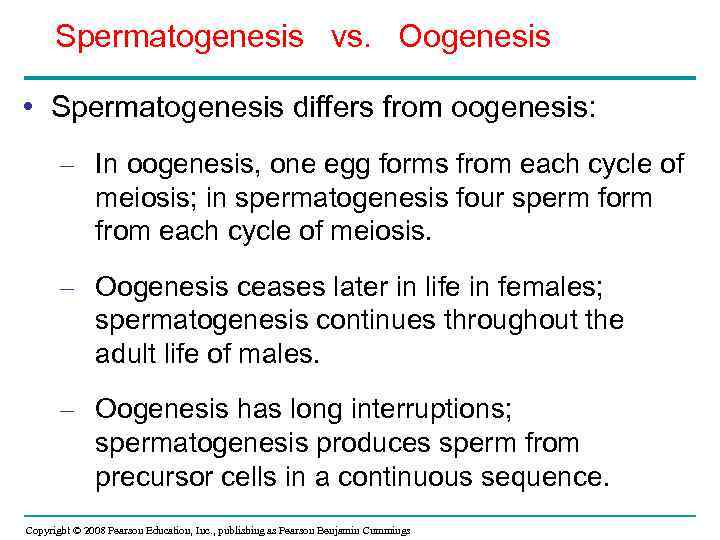 Spermatogenesis vs. Oogenesis

• Spermatogenesis differs from oogenesis:

– In oogenesis, one egg forms from each cycle of meiosis; in spermatogenesis four sperm form from each cycle of meiosis.

– Oogenesis ceases later in life in females; spermatogenesis continues throughout the adult life of males.

– Oogenesis has long interruptions; spermatogenesis produces sperm from precursor cells in a continuous sequence.

Copyright © 2008 Pearson Education, Inc., publishing as Pearson Benjamin Cummings